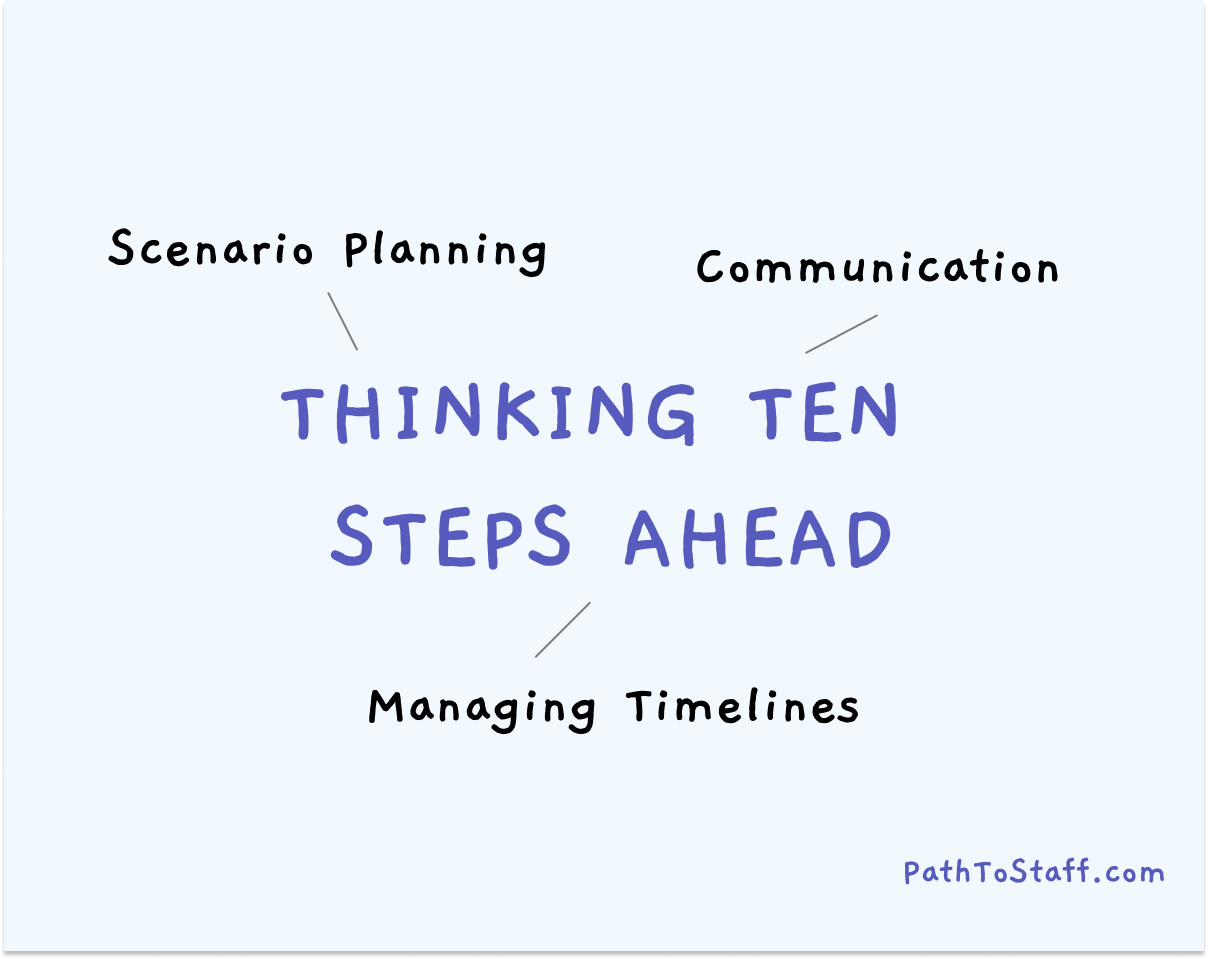 Scenario Planning

Communication

THINKING TEN STEPS AHEAD

Managing Timelines

PathToStaff.com